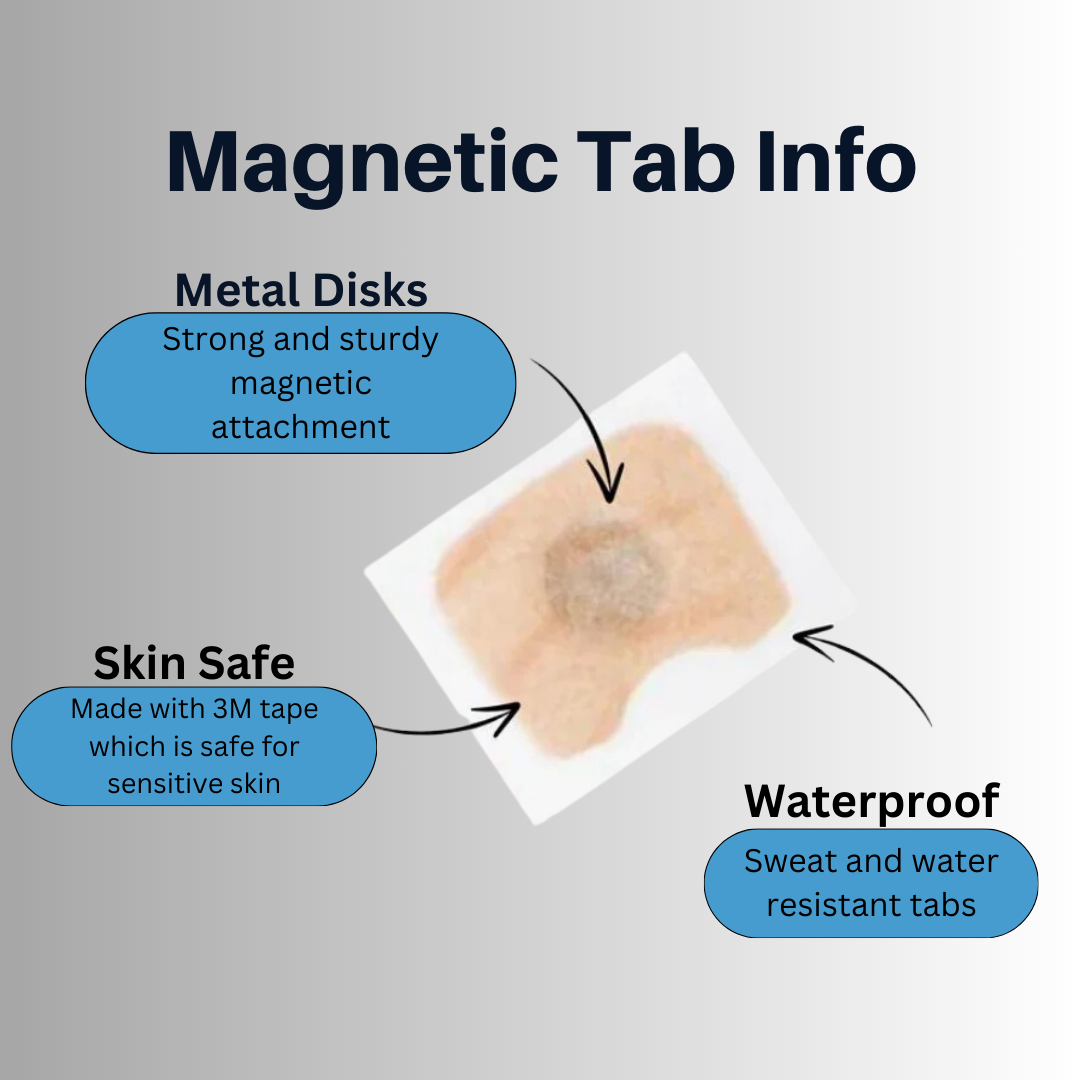 Magnetic Tab Info

Metal Disks
Strong and sturdy magnetic attachment

Skin Safe
Made with 3M tape which is safe for sensitive skin

Waterproof
Sweat and water resistant tabs